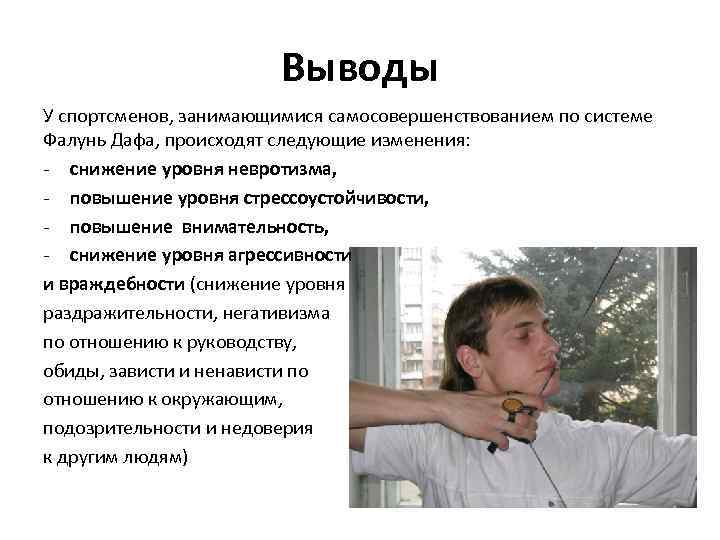 Выводы

У спортсменов, занимающимися самосовершенствованием по системе Фалунь Дафа, происходят следующие изменения:

- снижение уровня невротизма,
- повышение уровня стрессоустойчивости,
- повышение внимательность,
- снижение уровня агрессивности и враждебности (снижение уровня раздражительности, негативизма по отношению к руководству, обиды, зависти и ненависти по отношению к окружающим, подозрительности и недоверия к другим людям)